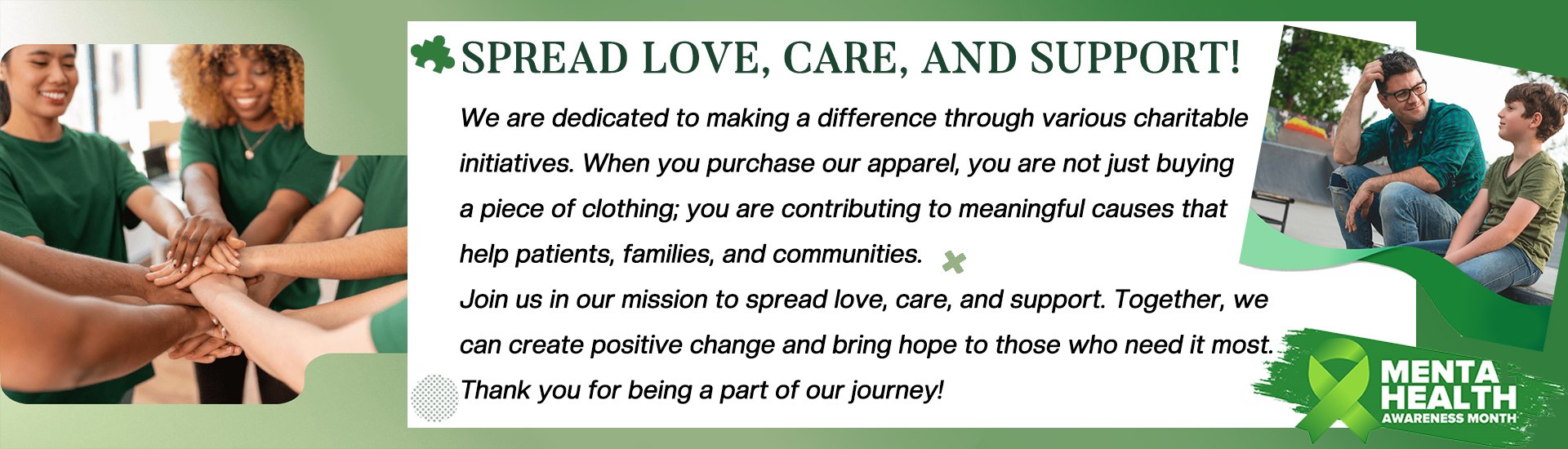 SPREAD LOVE, CARE, AND SUPPORT!

We are dedicated to making a difference through various charitable initiatives. When you purchase our apparel, you are not just buying a piece of clothing; you are contributing to meaningful causes that help patients, families, and communities.

Join us in our mission to spread love, care, and support. Together, we can create positive change and bring hope to those who need it most. Thank you for being a part of our journey!

MENTA HEALTH AWARENESS MONTH